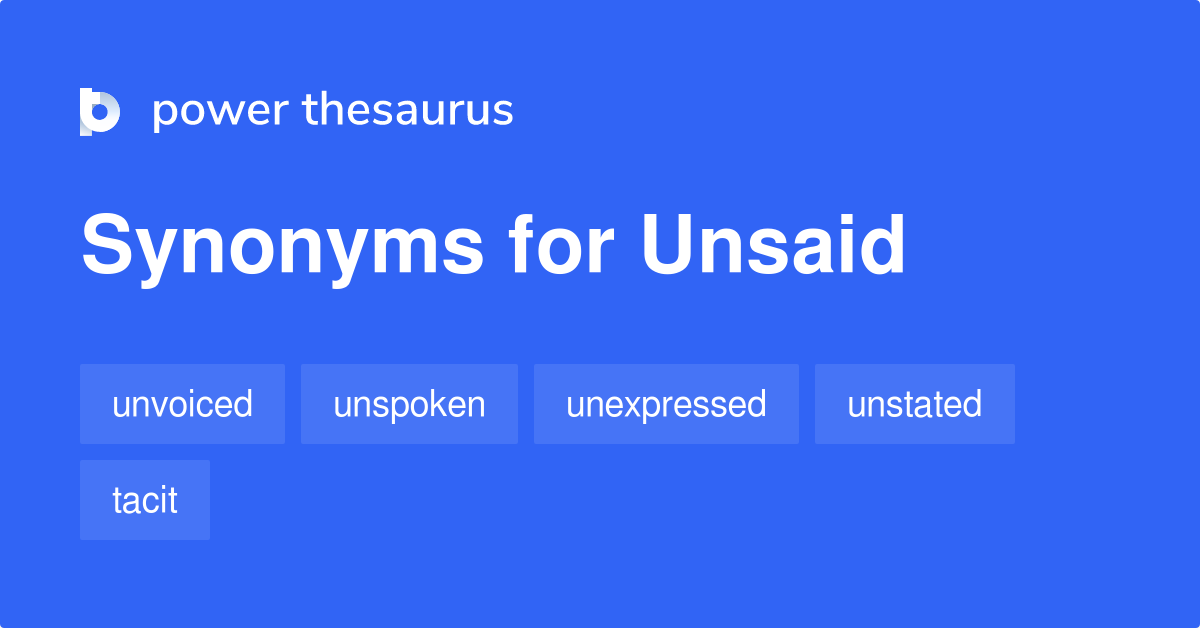 power thesaurus

Synonyms for Unsaid

unvoiced
unspoken
unexpressed
unstated
tacit